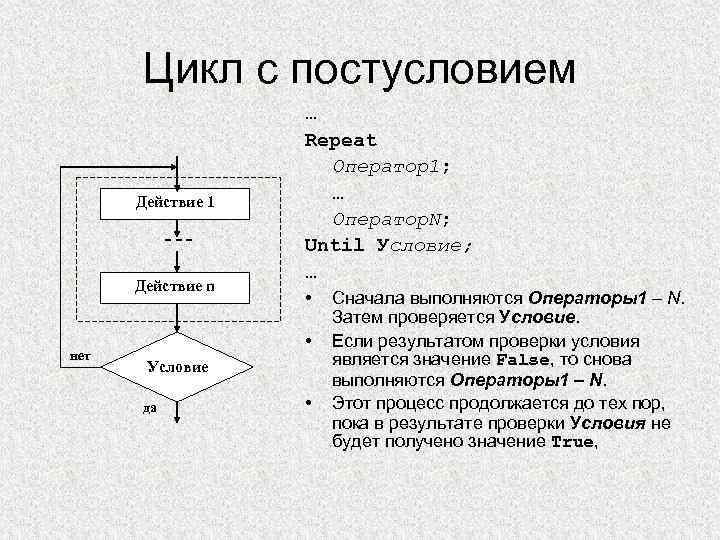 Цикл с постусловием

Действие 1

---

Действие n

нет

Условие

да

...
Repeat
Оператор1;
...
ОператорN;
Until Условие;
...

• Сначала выполняются Операторы1 – N. Затем проверяется Условие.
• Если результатом проверки условия является значение False, то снова выполняются Операторы1 – N.
• Этот процесс продолжается до тех пор, пока в результате проверки Условия не будет получено значение True,